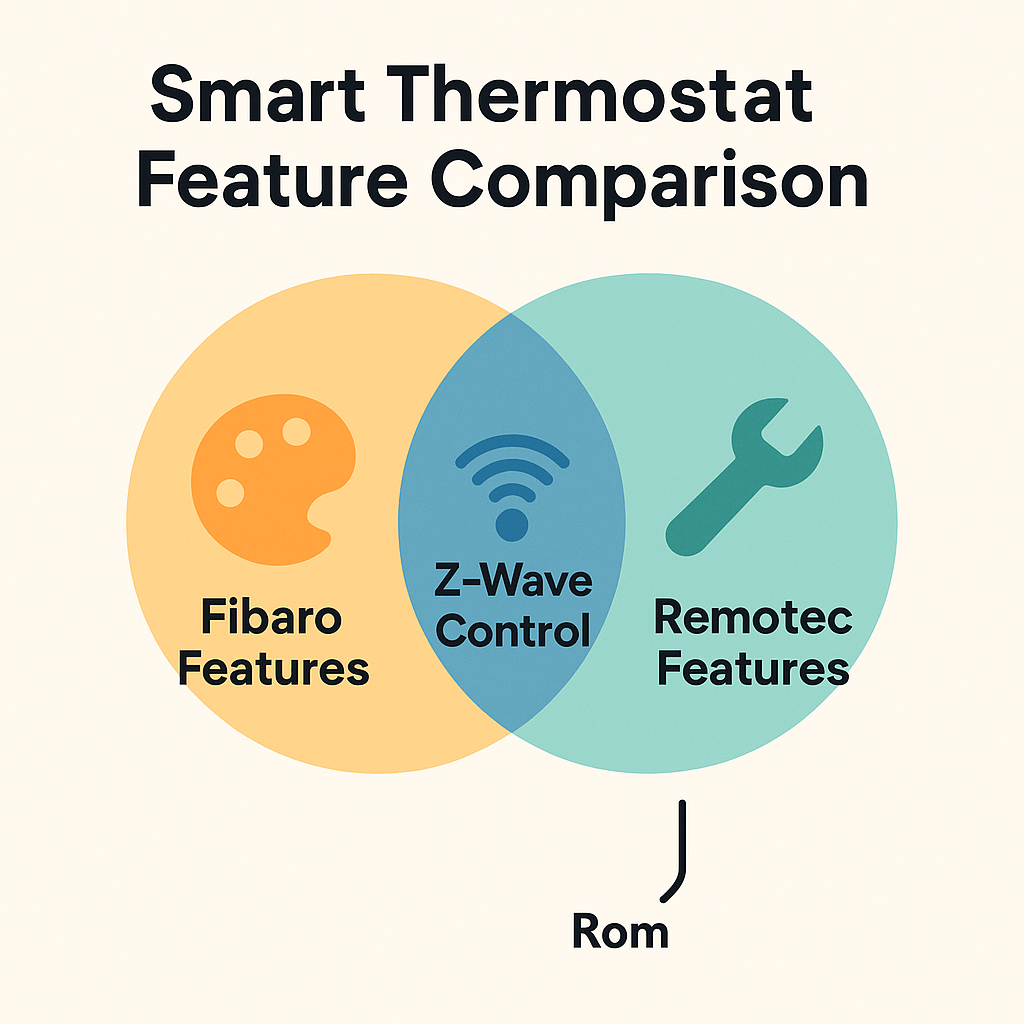 Smart Thermostat Feature Comparison

Fibaro Features

Z-Wave Control

Remotec Features

Rom